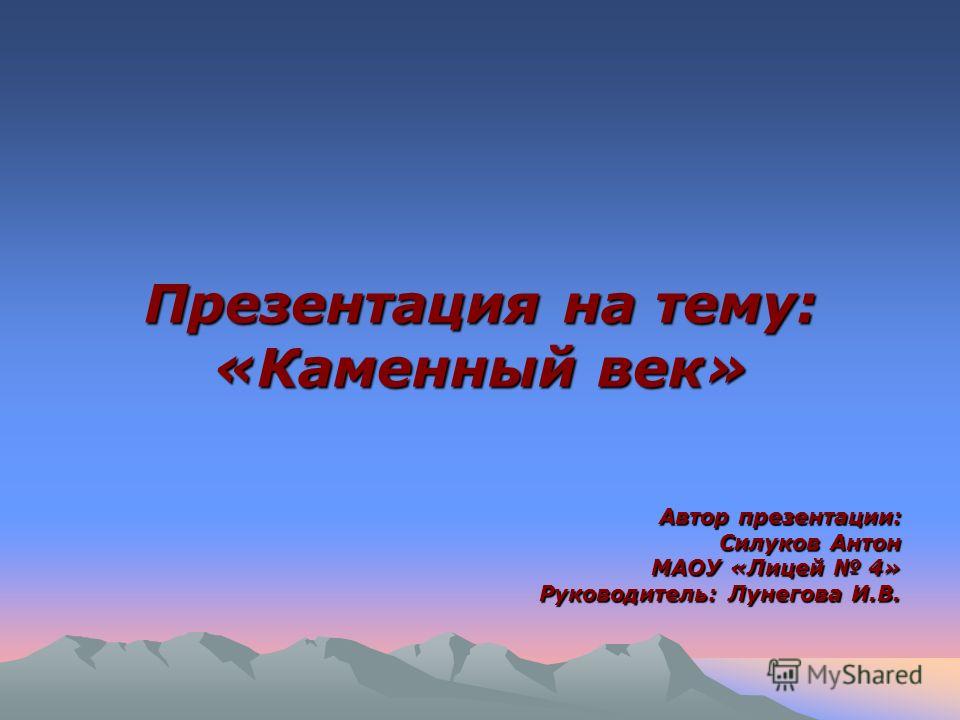 Презентация на тему: «Каменный век»

Автор презентации:
Силуков Антон
МАОУ «Лицей № 4»
Руководитель: Лунегова И.В.

MyShared